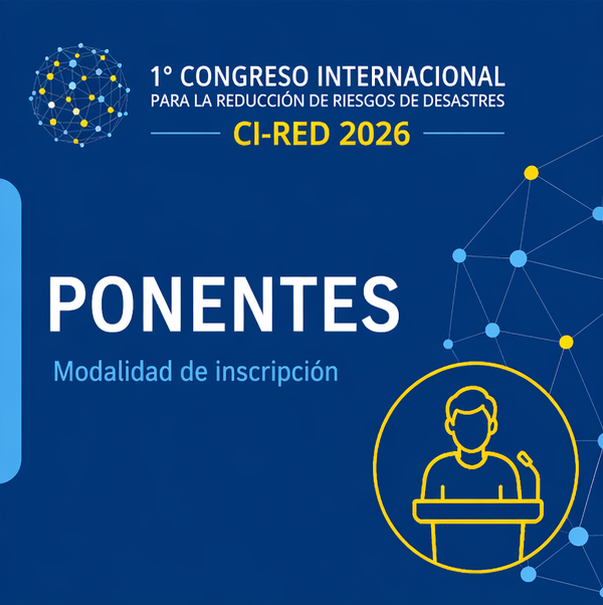 1° CONGRESO INTERNACIONAL
PARA LA REDUCCIÓN DE RIESGOS DE DESASTRES
CI-RED 2026

PONENTES

Modalidad de inscripción